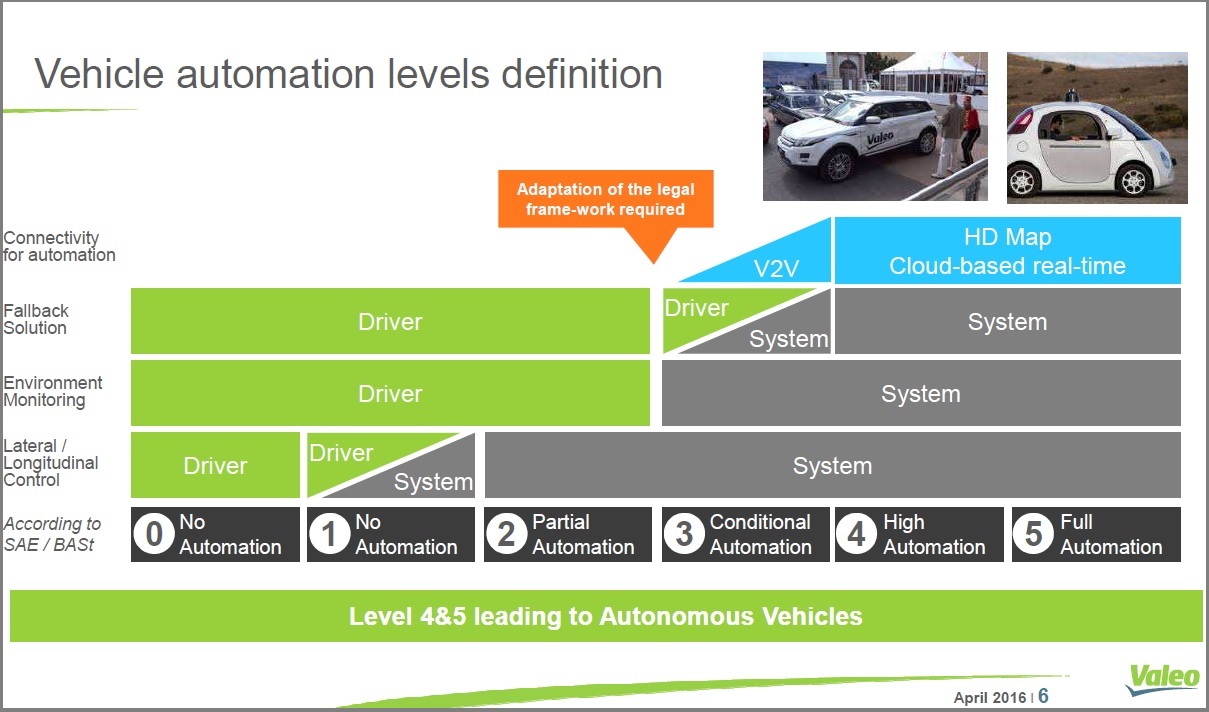 Vehicle automation levels definition

Valeo

Adaptation of the legal frame-work required

Connectivity for automation

V2V

HD Map
Cloud-based real-time

Fallback Solution

Driver

Driver
System

System

Environment Monitoring

Driver

System

Lateral / Longitudinal Control

Driver

Driver
System

System

According to SAE / BASt

0 No Automation

1 No Automation

2 Partial Automation

3 Conditional Automation

4 High Automation

5 Full Automation

Level 4&5 leading to Autonomous Vehicles

April 2016 | 6

Valeo